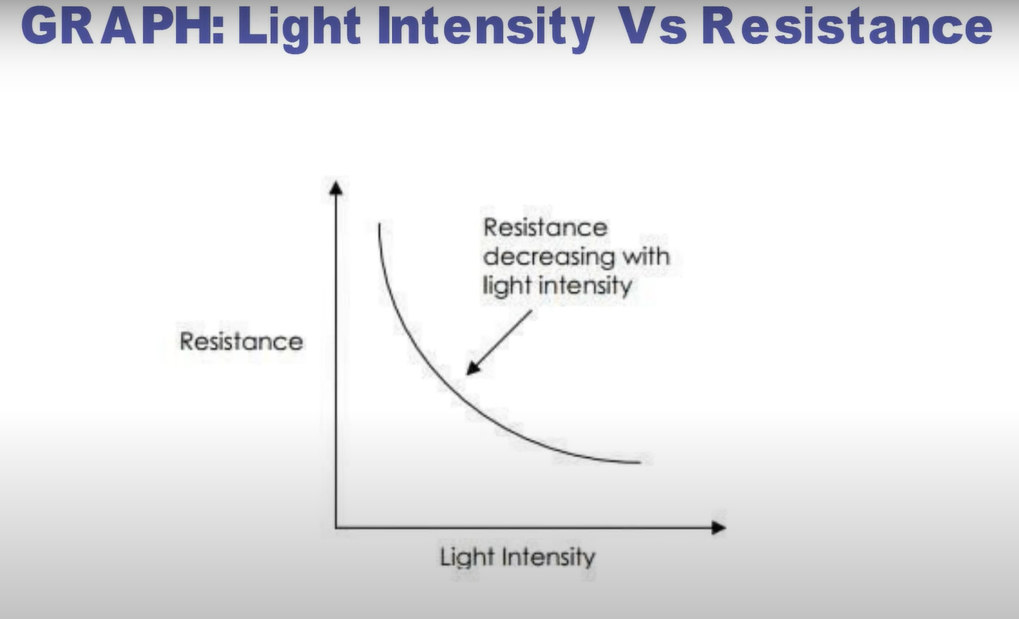 GRAPH: Light Intensity Vs Resistance

Resistance decreasing with light intensity

Resistance

Light Intensity